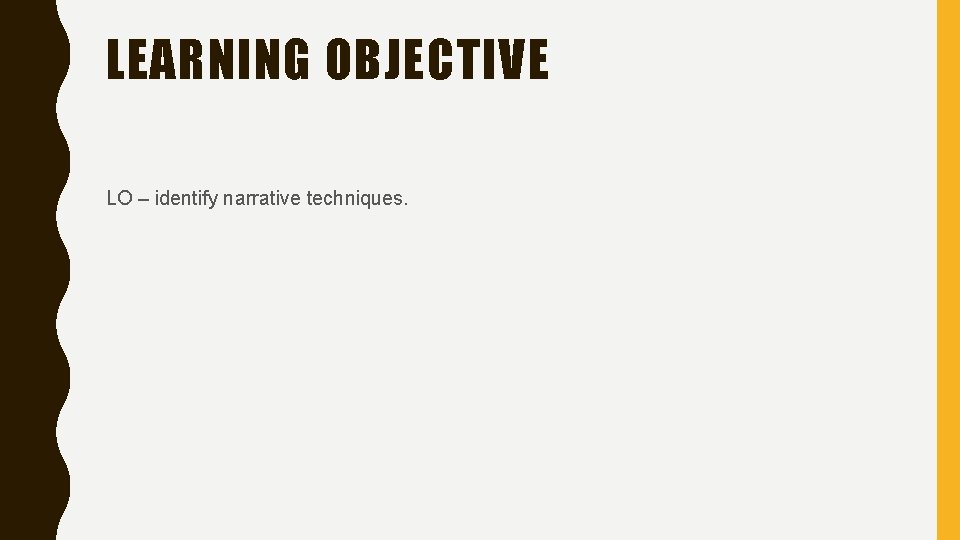 LEARNING OBJECTIVE

LO – identify narrative techniques.